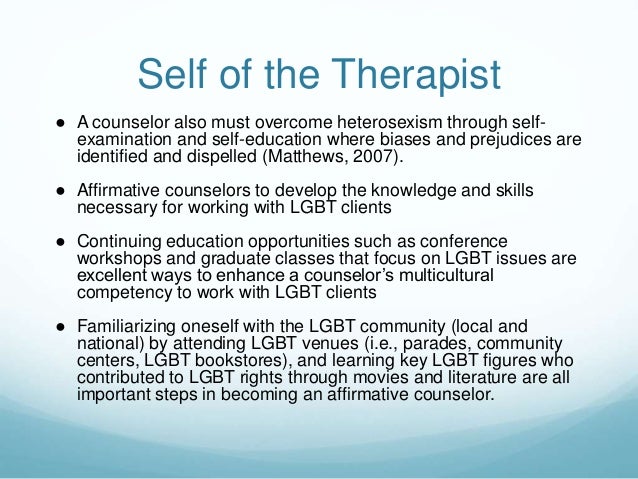 Self of the Therapist

● A counselor also must overcome heterosexism through self-examination and self-education where biases and prejudices are identified and dispelled (Matthews, 2007).

● Affirmative counselors to develop the knowledge and skills necessary for working with LGBT clients

● Continuing education opportunities such as conference workshops and graduate classes that focus on LGBT issues are excellent ways to enhance a counselor's multicultural competency to work with LGBT clients

● Familiarizing oneself with the LGBT community (local and national) by attending LGBT venues (i.e., parades, community centers, LGBT bookstores), and learning key LGBT figures who contributed to LGBT rights through movies and literature are all important steps in becoming an affirmative counselor.